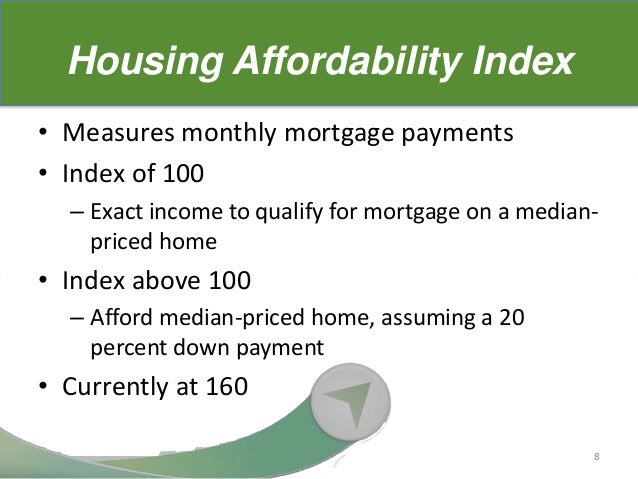 Housing Affordability Index

• Measures monthly mortgage payments
• Index of 100
– Exact income to qualify for mortgage on a median-priced home
• Index above 100
– Afford median-priced home, assuming a 20 percent down payment
• Currently at 160

8